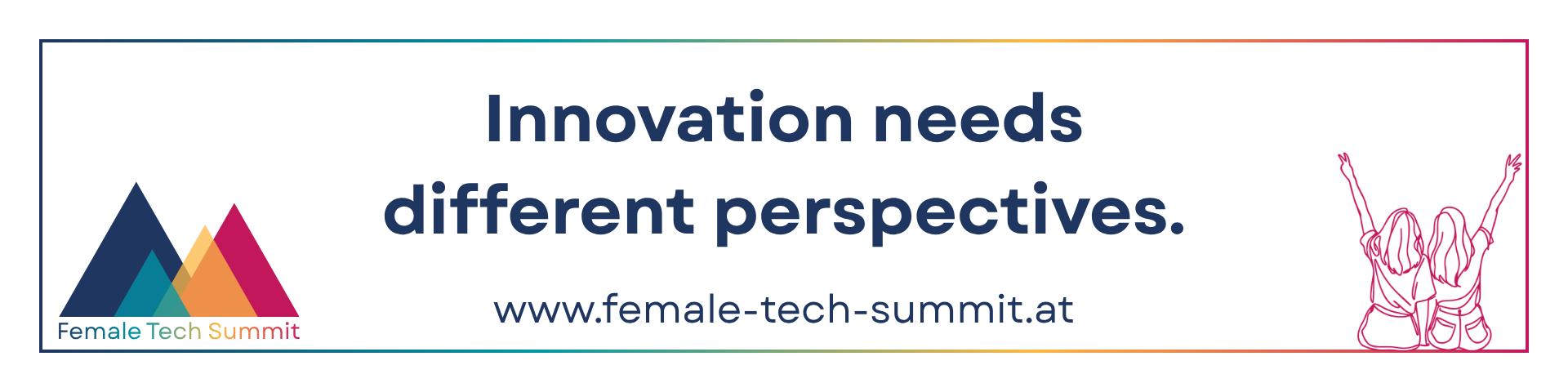 Innovation needs different perspectives.

www.female-tech-summit.at

Female Tech Summit